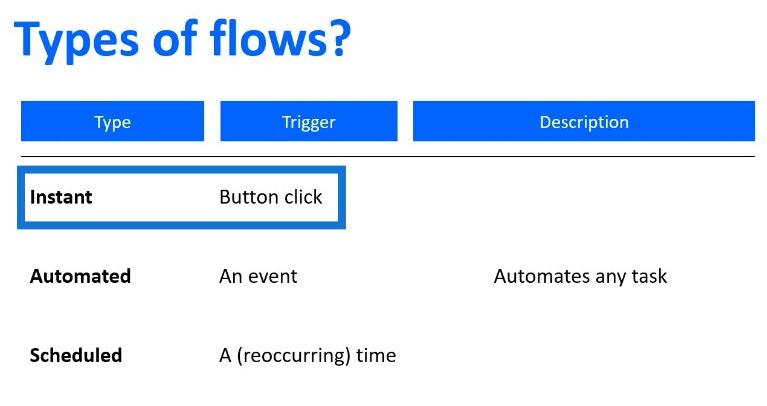 Types of flows?

| Type | Trigger | Description |
|---|---|---|
| **Instant** | Button click | |
| **Automated** | An event | Automates any task |
| **Scheduled** | A (reoccurring) time | |